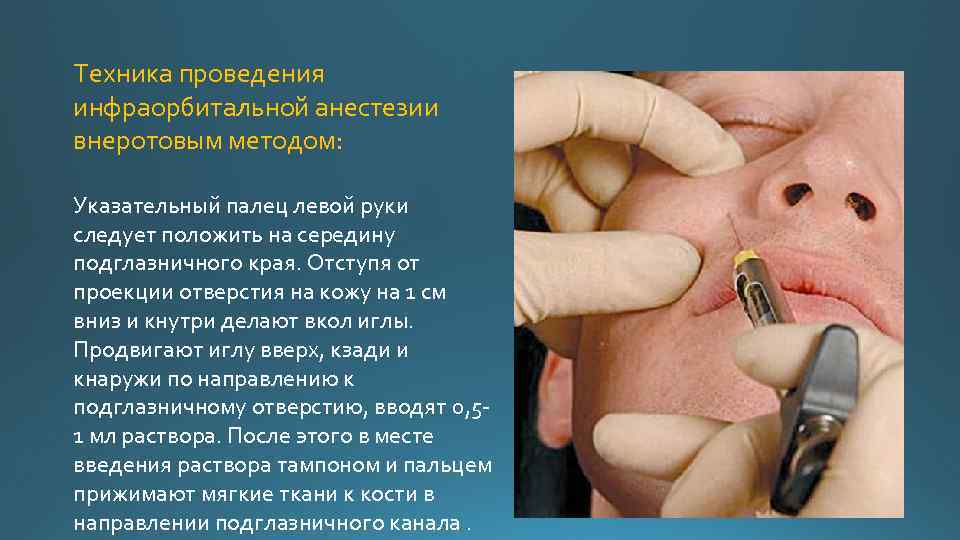 Техника проведения инфраорбитальной анестезии внеротовым методом:

Указательный палец левой руки следует положить на середину подглазничного края. Отступя от проекции отверстия на кожу на 1 см вниз и кнутри делают вкол иглы. Продвигают иглу вверх, кзади и кнаружи по направлению к подглазничному отверстию, вводят 0,5-1 мл раствора. После этого в месте введения раствора тампоном и пальцем прижимают мягкие ткани к кости в направлении подглазничного канала .